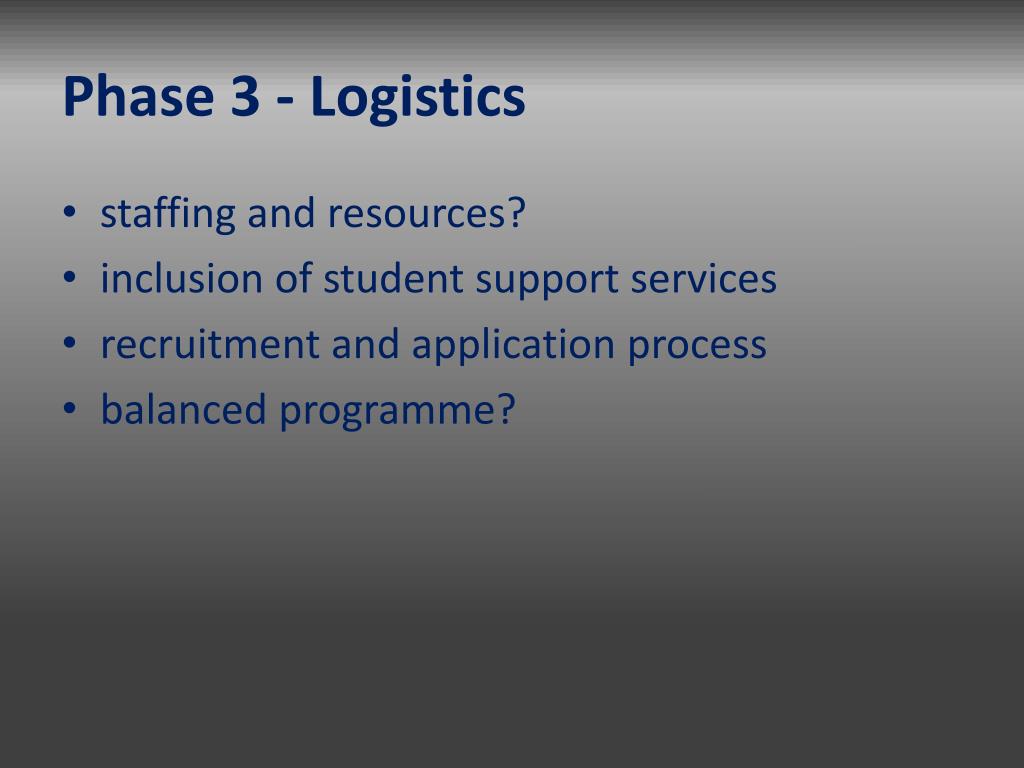 Phase 3 - Logistics

• staffing and resources?
• inclusion of student support services
• recruitment and application process
• balanced programme?